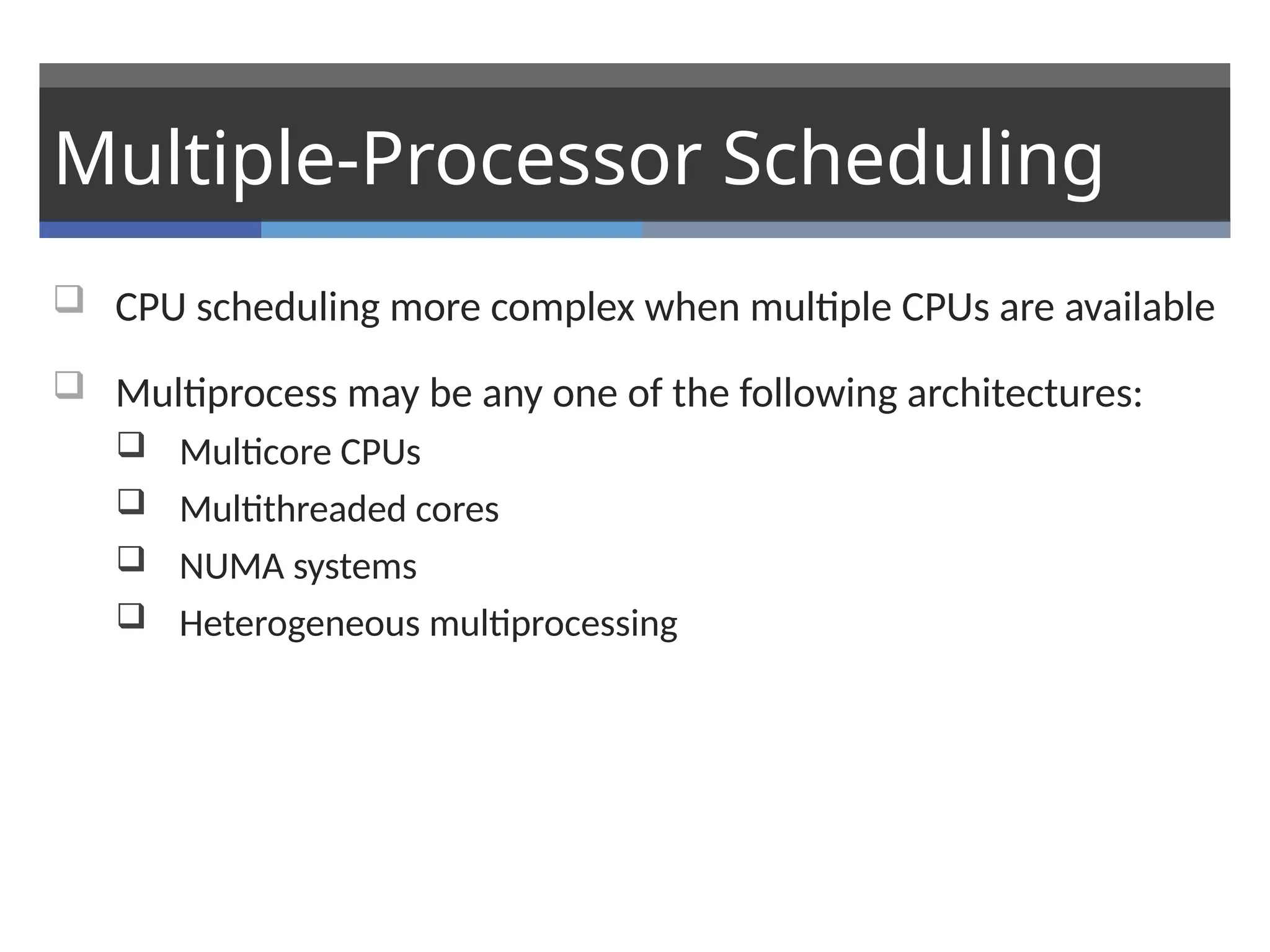 Multiple-Processor Scheduling

❑ CPU scheduling more complex when multiple CPUs are available

❑ Multiprocess may be any one of the following architectures:

❑ Multicore CPUs

❑ Multithreaded cores

❑ NUMA systems

❑ Heterogeneous multiprocessing